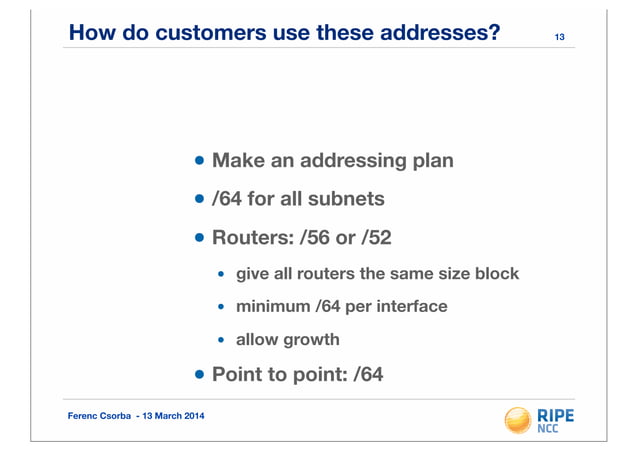 How do customers use these addresses? 13

• Make an addressing plan
• /64 for all subnets
• Routers: /56 or /52
  • give all routers the same size block
  • minimum /64 per interface
  • allow growth
• Point to point: /64

Ferenc Csorba - 13 March 2014

RIPE NCC